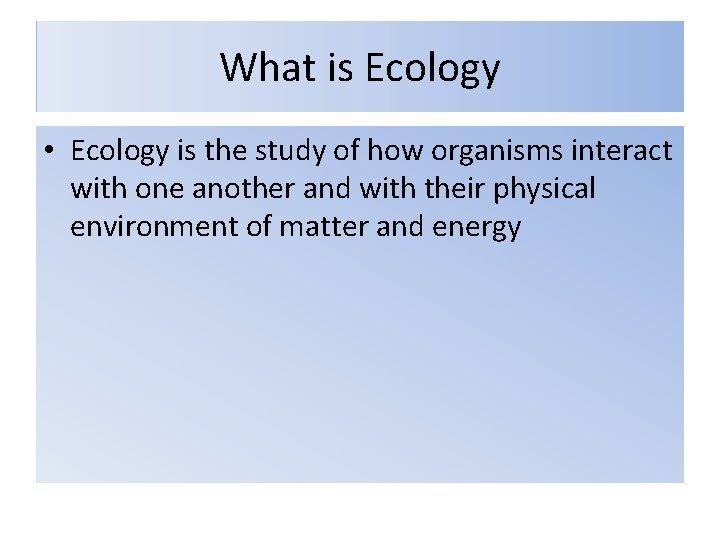 What is Ecology

• Ecology is the study of how organisms interact with one another and with their physical environment of matter and energy